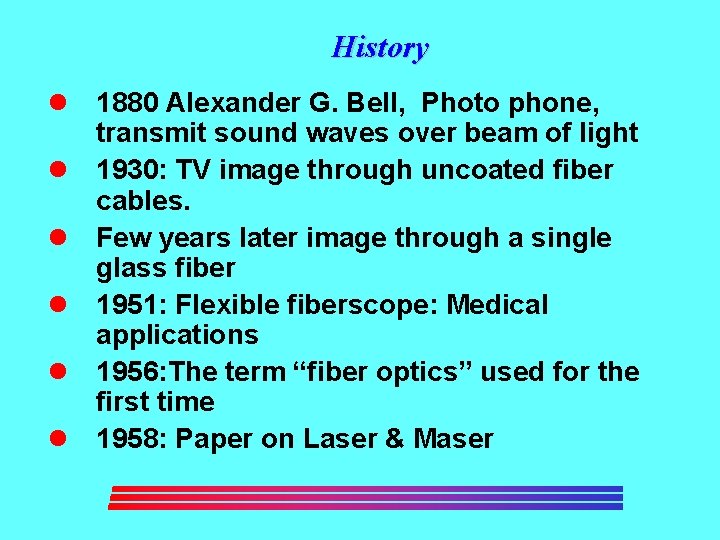 History

- 1880 Alexander G. Bell, Photo phone, transmit sound waves over beam of light
- 1930: TV image through uncoated fiber cables.
- Few years later image through a single glass fiber
- 1951: Flexible fiberscope: Medical applications
- 1956:The term “fiber optics” used for the first time
- 1958: Paper on Laser & Maser